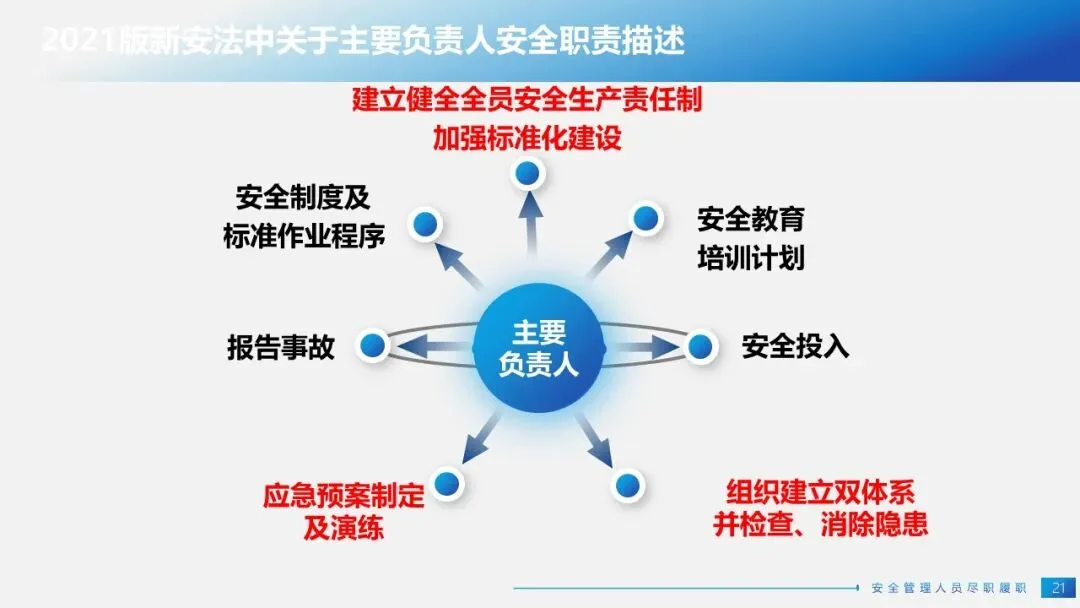 2021版新安法中关于主要负责人安全职责描述

建立健全全员安全生产责任制
加强标准化建设

安全制度及
标准作业程序

安全教育
培训计划

报告事故

主要
负责人

安全投入

应急预案制定
及演练

组织建立双体系
并检查、消除隐患

安全管理人员尽职履职

21